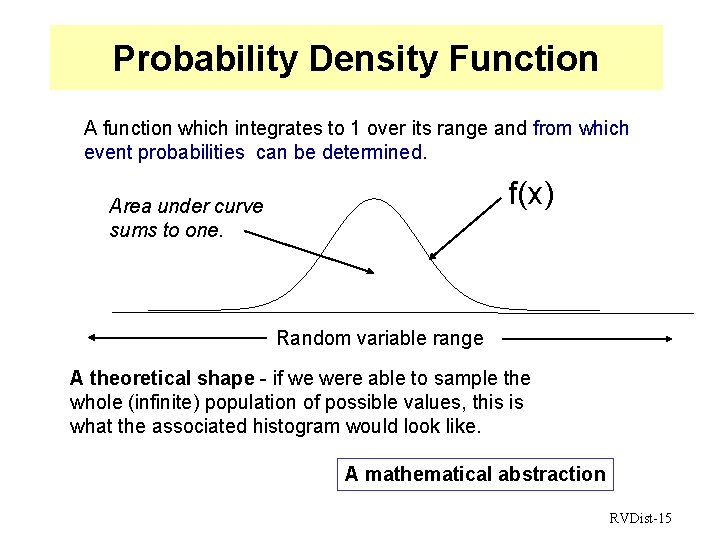 Probability Density Function

A function which integrates to 1 over its range and from which event probabilities can be determined.

Area under curve sums to one.

f(x)

Random variable range

A theoretical shape - if we were able to sample the whole (infinite) population of possible values, this is what the associated histogram would look like.

A mathematical abstraction

RVDist-15